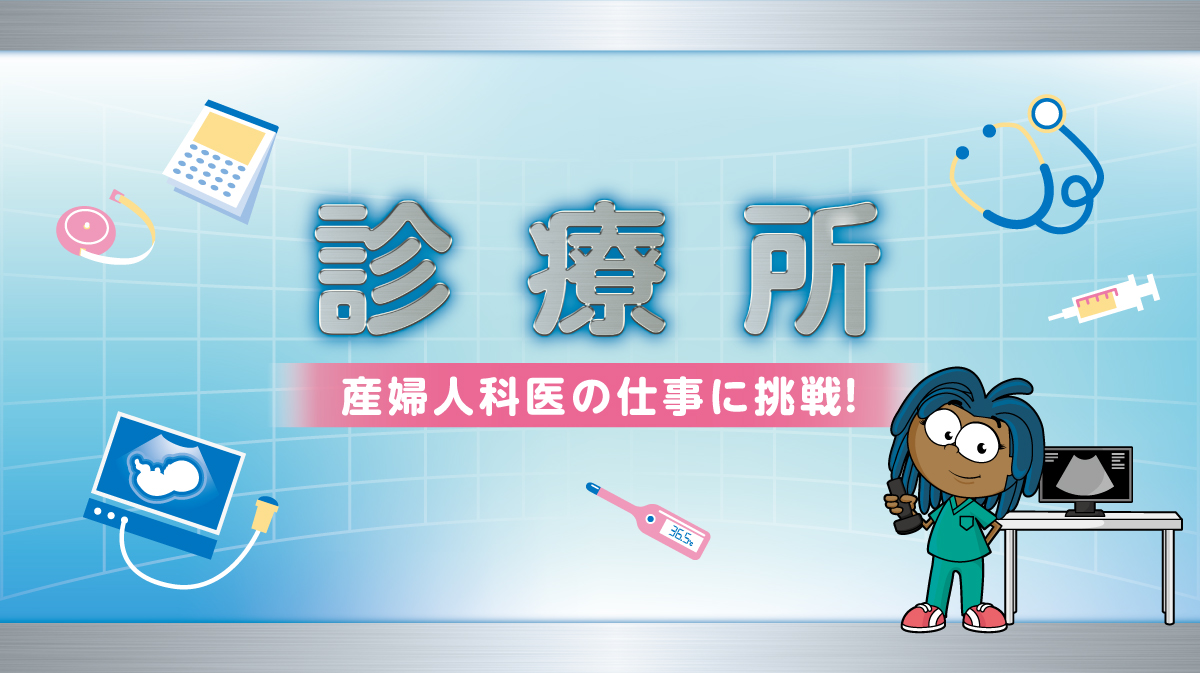 診療所

産婦人科医の仕事に挑戦!

36.5℃